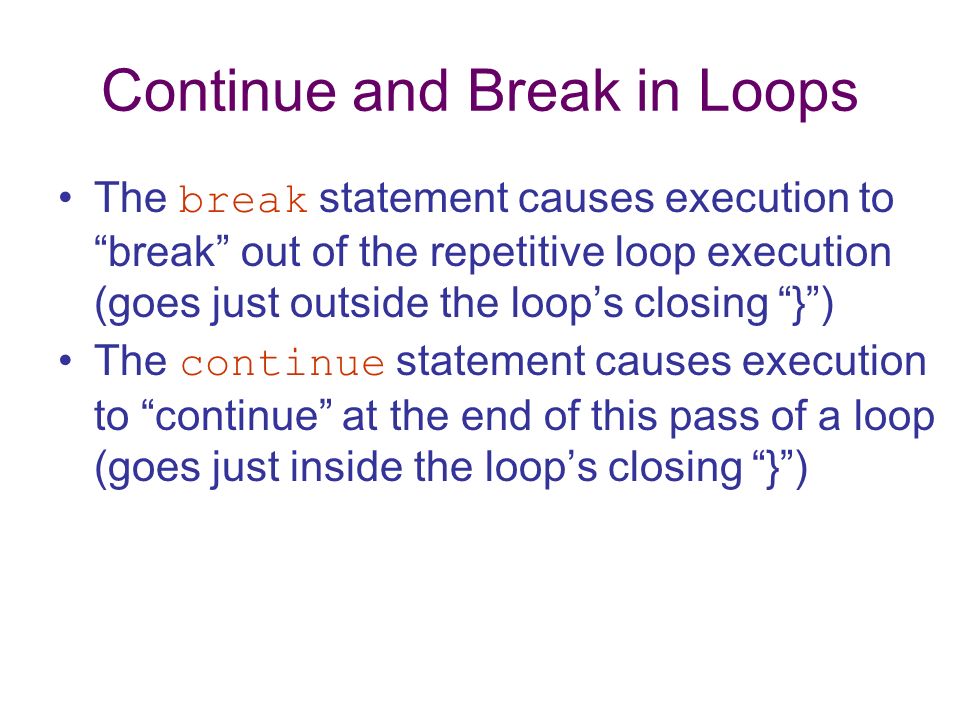 Continue and Break in Loops

• The break statement causes execution to “break” out of the repetitive loop execution (goes just outside the loop’s closing “}”)
• The continue statement causes execution to “continue” at the end of this pass of a loop (goes just inside the loop’s closing “}”)